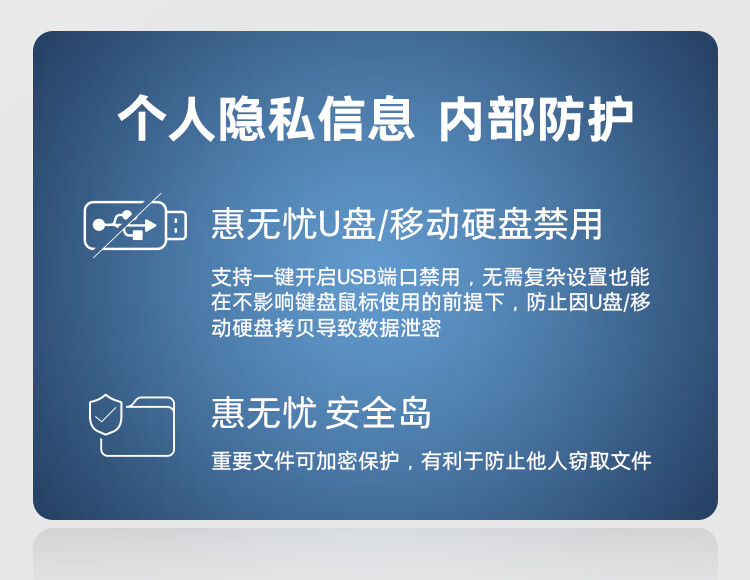 个人隐私信息 内部防护

惠无忧U盘/移动硬盘禁用

支持一键开启USB端口禁用，无需复杂设置也能在不影响键盘鼠标使用的前提下，防止因U盘/移动硬盘拷贝导致数据泄密

惠无忧 安全岛

重要文件可加密保护，有利于防止他人窃取文件